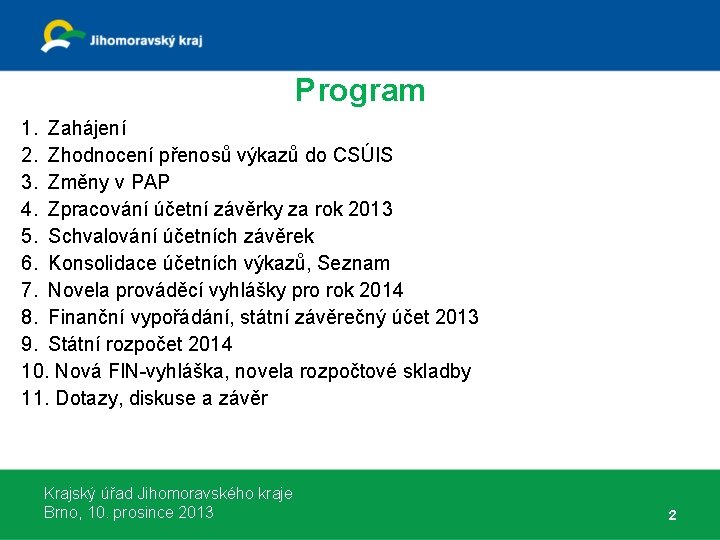 Jihomoravský kraj

Program

1. Zahájení
2. Zhodnocení přenosů výkazů do CSÚIS
3. Změny v PAP
4. Zpracování účetní závěrky za rok 2013
5. Schvalování účetních závěrek
6. Konsolidace účetních výkazů, Seznam
7. Novela prováděcí vyhlášky pro rok 2014
8. Finanční vypořádání, státní závěrečný účet 2013
9. Státní rozpočet 2014
10. Nová FIN-vyhláška, novela rozpočtové skladby
11. Dotazy, diskuse a závěr

Krajský úřad Jihomoravského kraje
Brno, 10. prosince 2013

2